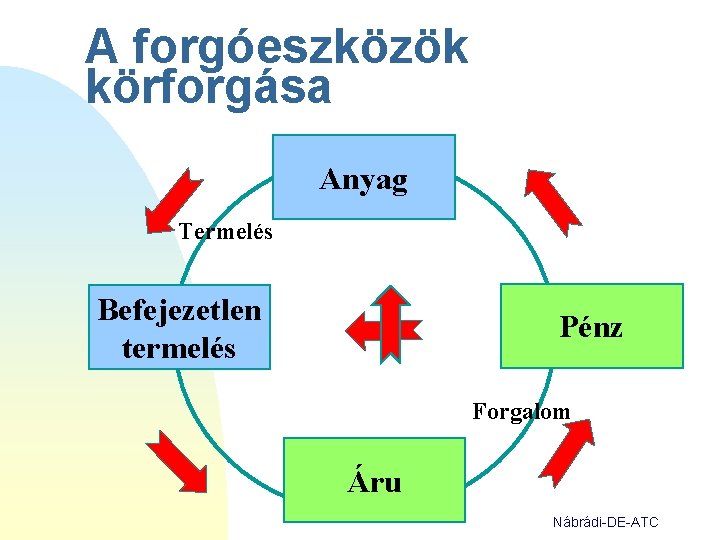 A forgóeszközök körforgása

Anyag

Termelés

Befejezetlen termelés

Pénz

Forgalom

Áru

Nábrádi-DE-ATC